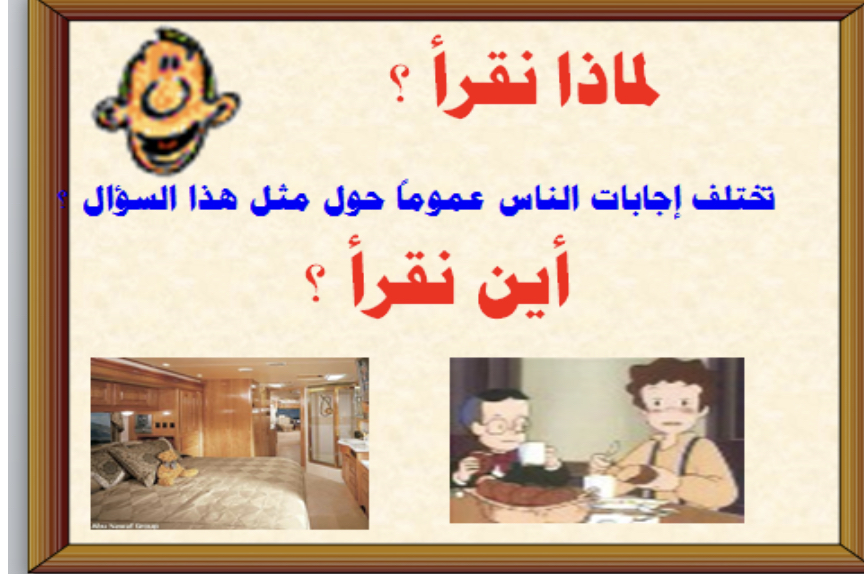 لماذا نقرأ ؟

تختلف إجابات الناس عموماً حول مثل هذا السؤال ؟

أين نقرأ ؟

Abu Nawaf Group